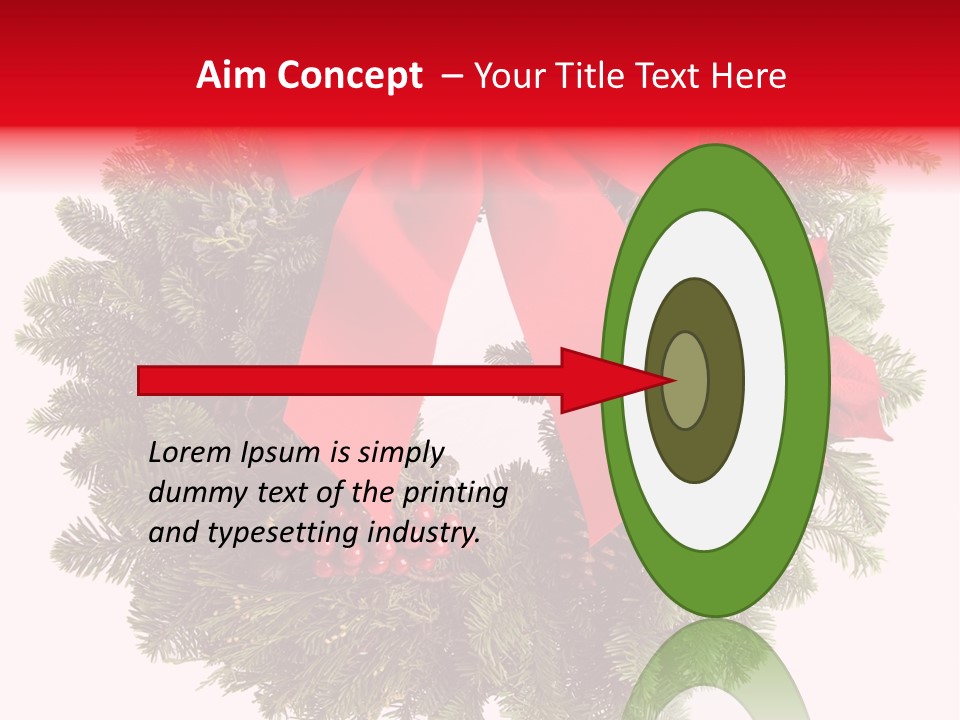 Aim Concept – Your Title Text Here

Lorem Ipsum is simply dummy text of the printing and typesetting industry.